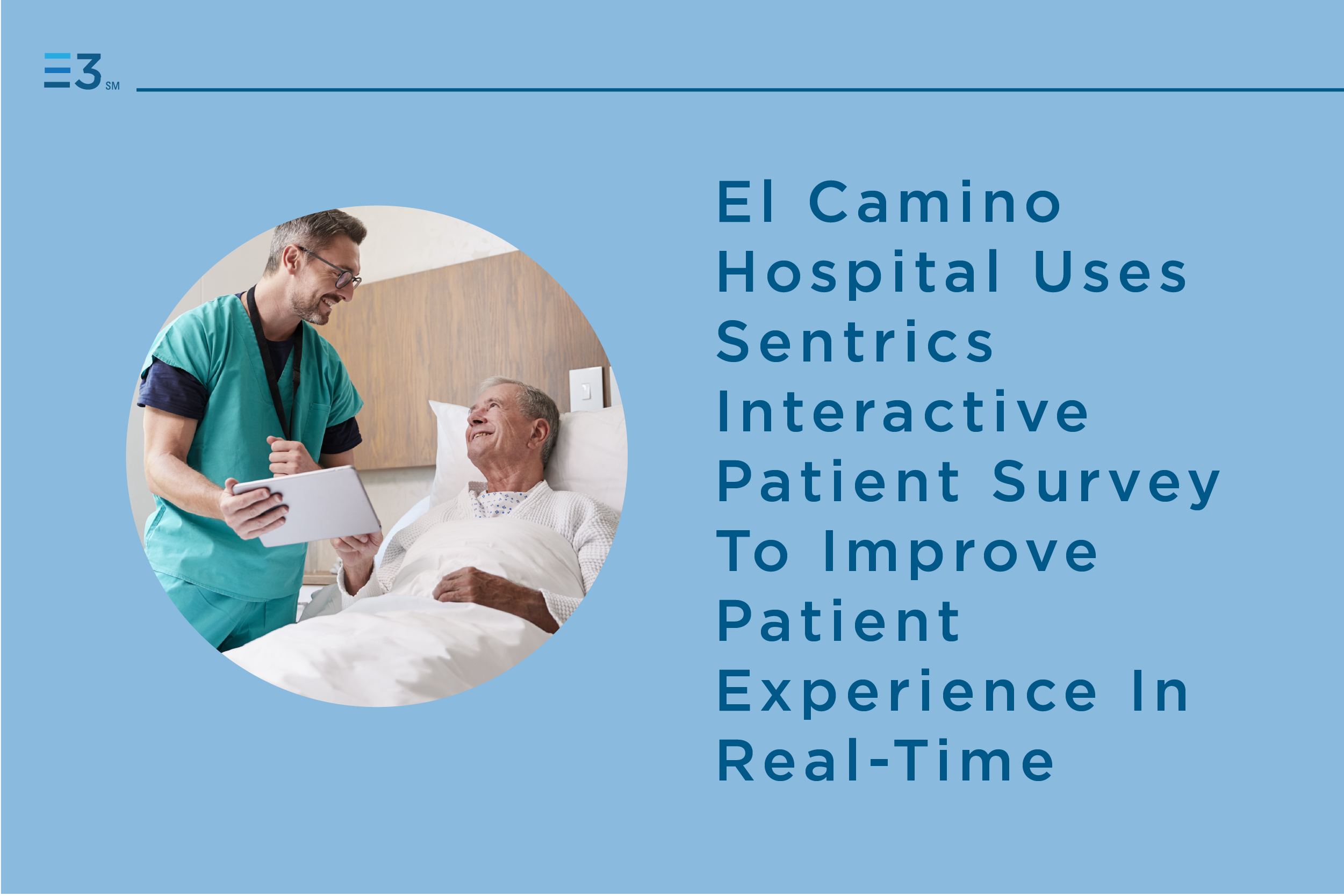 E3 SM

El Camino Hospital Uses Sentrics Interactive Patient Survey To Improve Patient Experience In Real-Time